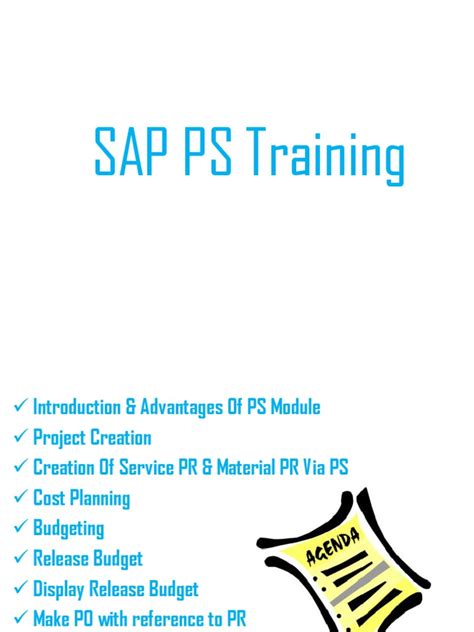 SAP PS Training

✓ Introduction & Advantages Of PS Module
✓ Project Creation
✓ Creation Of Service PR & Material PR Via PS
✓ Cost Planning
✓ Budgeting
✓ Release Budget
✓ Display Release Budget
✓ Make PO with reference to PR

AGENDA